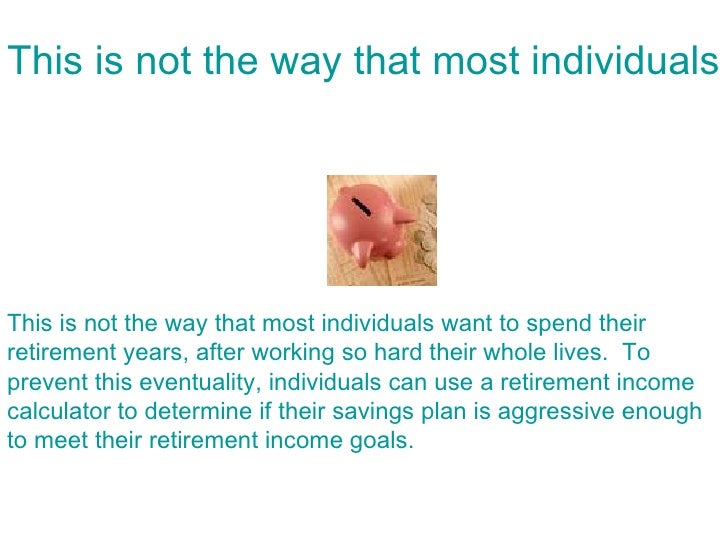 This is not the way that most individuals

This is not the way that most individuals want to spend their retirement years, after working so hard their whole lives. To prevent this eventuality, individuals can use a retirement income calculator to determine if their savings plan is aggressive enough to meet their retirement income goals.